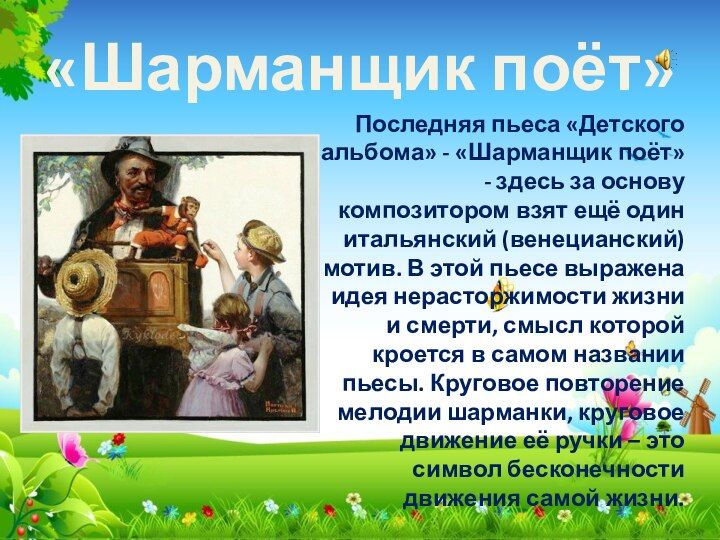 «Шарманщик поёт»

Последняя пьеса «Детского альбома» - «Шарманщик поёт» - здесь за основу композитором взят ещё один итальянский (венецианский) мотив. В этой пьесе выражена идея нерасторжимости жизни и смерти, смысл которой кроется в самом названии пьесы. Круговое повторение мелодии шарманки, круговое движение её ручки – это символ бесконечности движения самой жизни.